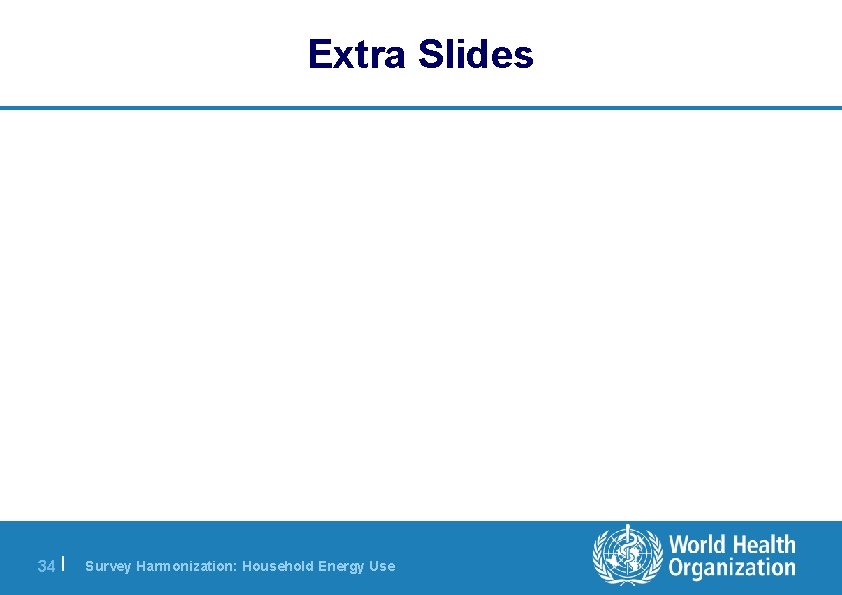 Extra Slides

34 | Survey Harmonization: Household Energy Use

World Health Organization